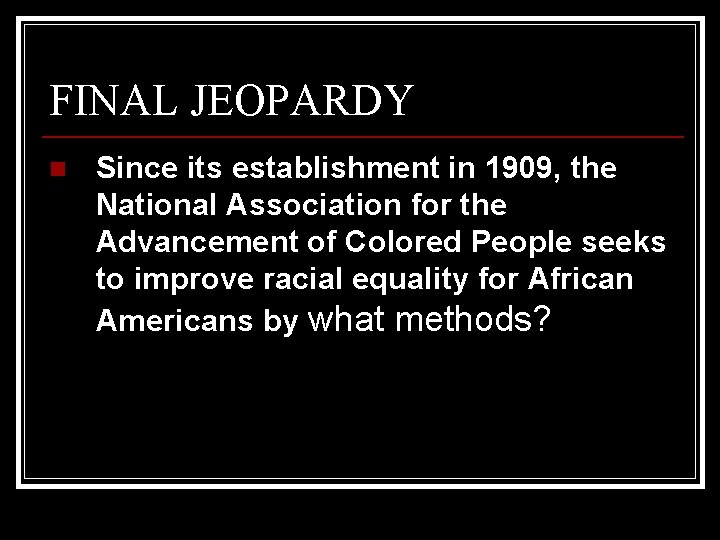 FINAL JEOPARDY

Since its establishment in 1909, the National Association for the Advancement of Colored People seeks to improve racial equality for African Americans by what methods?